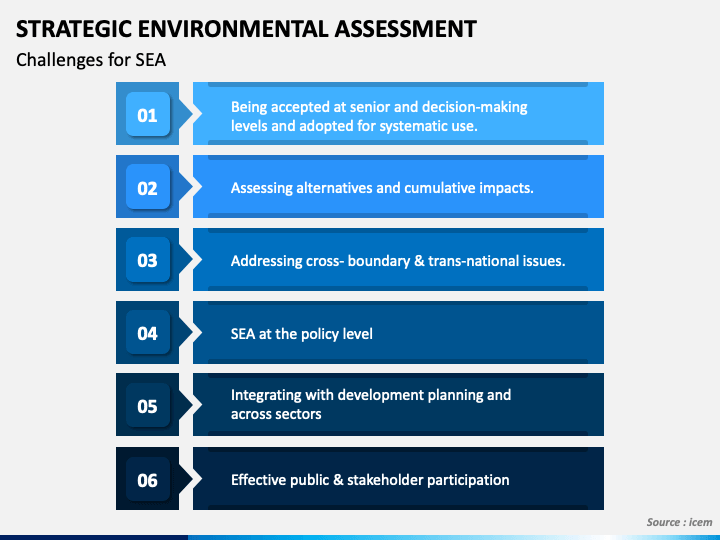 STRATEGIC ENVIRONMENTAL ASSESSMENT

Challenges for SEA

01

Being accepted at senior and decision-making levels and adopted for systematic use.

02

Assessing alternatives and cumulative impacts.

03

Addressing cross- boundary & trans-national issues.

04

SEA at the policy level

05

Integrating with development planning and across sectors

06

Effective public & stakeholder participation

Source : icem